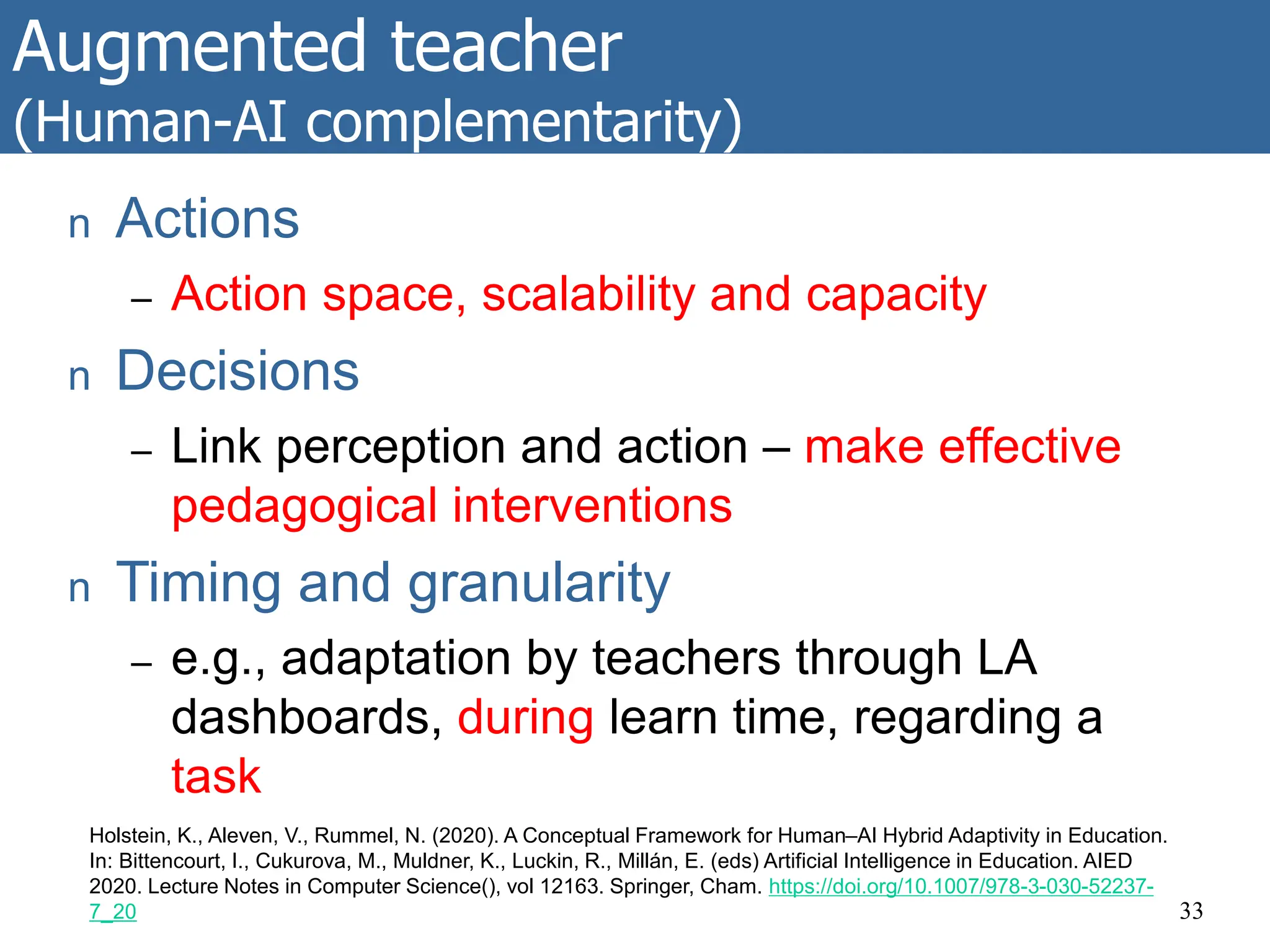 Augmented teacher
(Human-AI complementarity)

n Actions

– Action space, scalability and capacity

n Decisions

– Link perception and action – make effective pedagogical interventions

n Timing and granularity

– e.g., adaptation by teachers through LA dashboards, during learn time, regarding a task

Holstein, K., Aleven, V., Rummel, N. (2020). A Conceptual Framework for Human–AI Hybrid Adaptivity in Education. In: Bittencourt, I., Cukurova, M., Muldner, K., Luckin, R., Millán, E. (eds) Artificial Intelligence in Education. AIED 2020. Lecture Notes in Computer Science(), vol 12163. Springer, Cham. https://doi.org/10.1007/978-3-030-52237-7_20

33